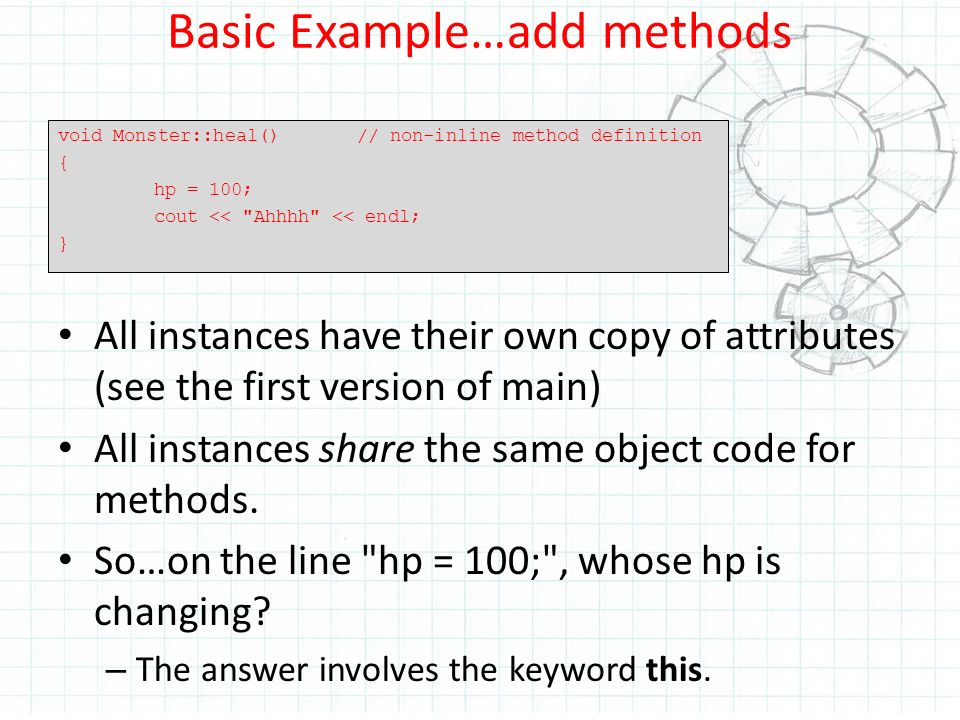 Basic Example…add methods

void Monster::heal()        // non-inline method definition
{
        hp = 100;
        cout << "Ahhhh" << endl;
}

• All instances have their own copy of attributes (see the first version of main)

• All instances share the same object code for methods.

• So…on the line "hp = 100;", whose hp is changing?

– The answer involves the keyword this.